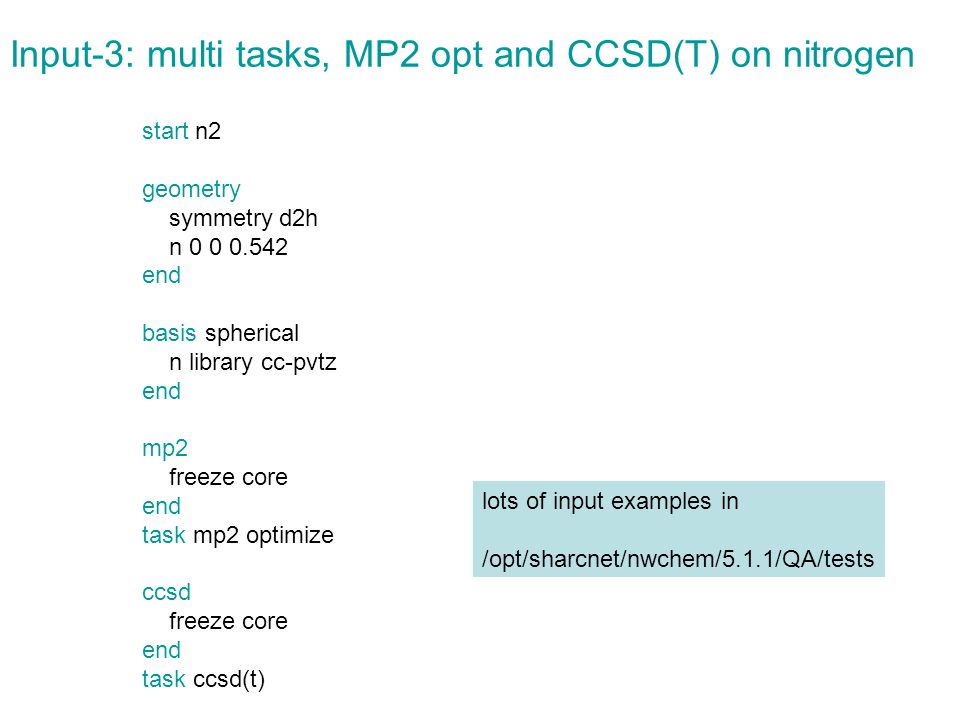 Input-3: multi tasks, MP2 opt and CCSD(T) on nitrogen

start n2

geometry
symmetry d2h
n 0 0 0.542
end

basis spherical
n library cc-pvtz
end

mp2
freeze core
end
task mp2 optimize

ccsd
freeze core
end
task ccsd(t)

lots of input examples in

/opt/sharcnet/nwchem/5.1.1/QA/tests